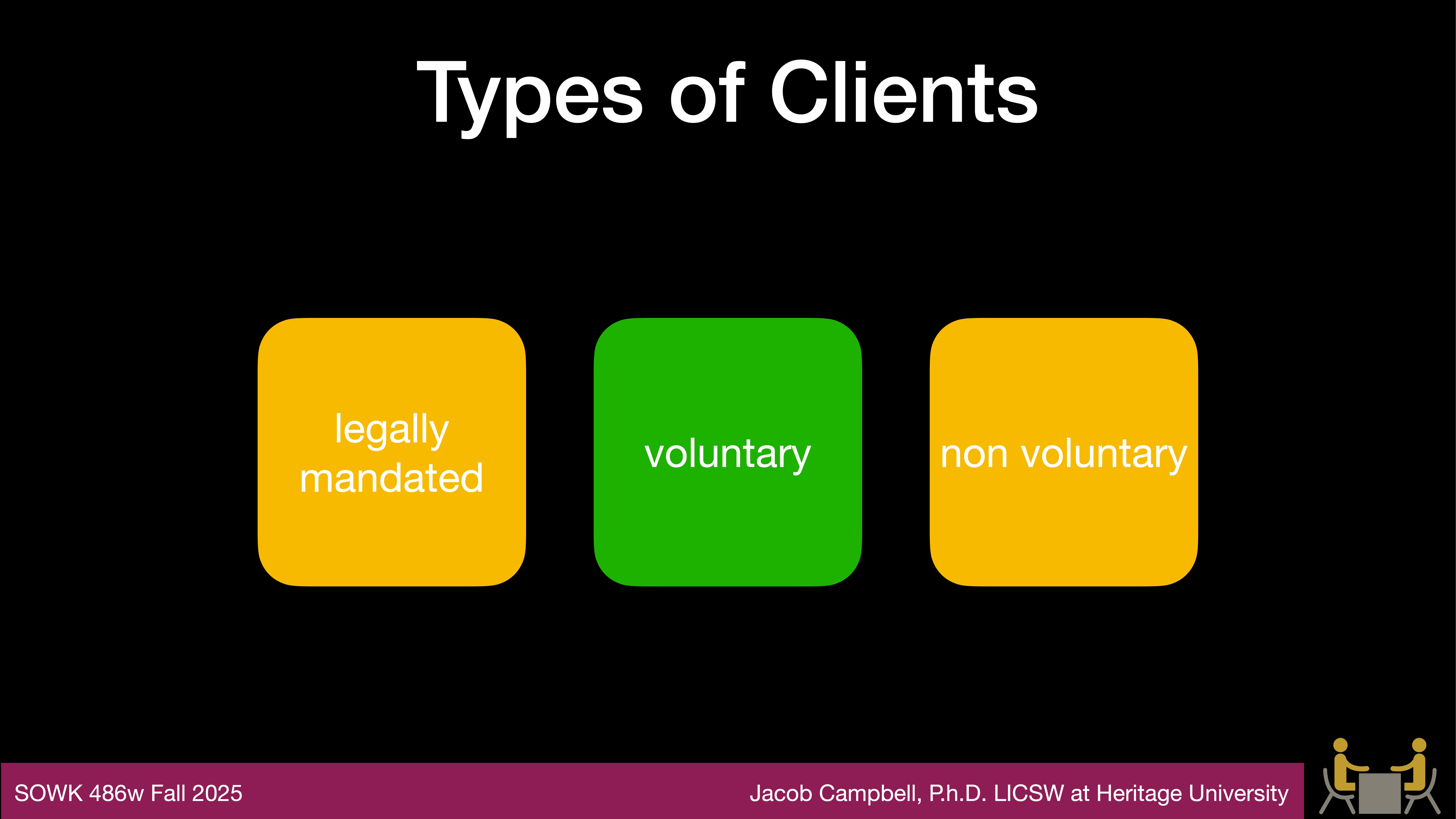 Types of Clients

legally mandated

voluntary

non voluntary

SOWK 486w Fall 2025

Jacob Campbell, P.h.D. LICSW at Heritage University